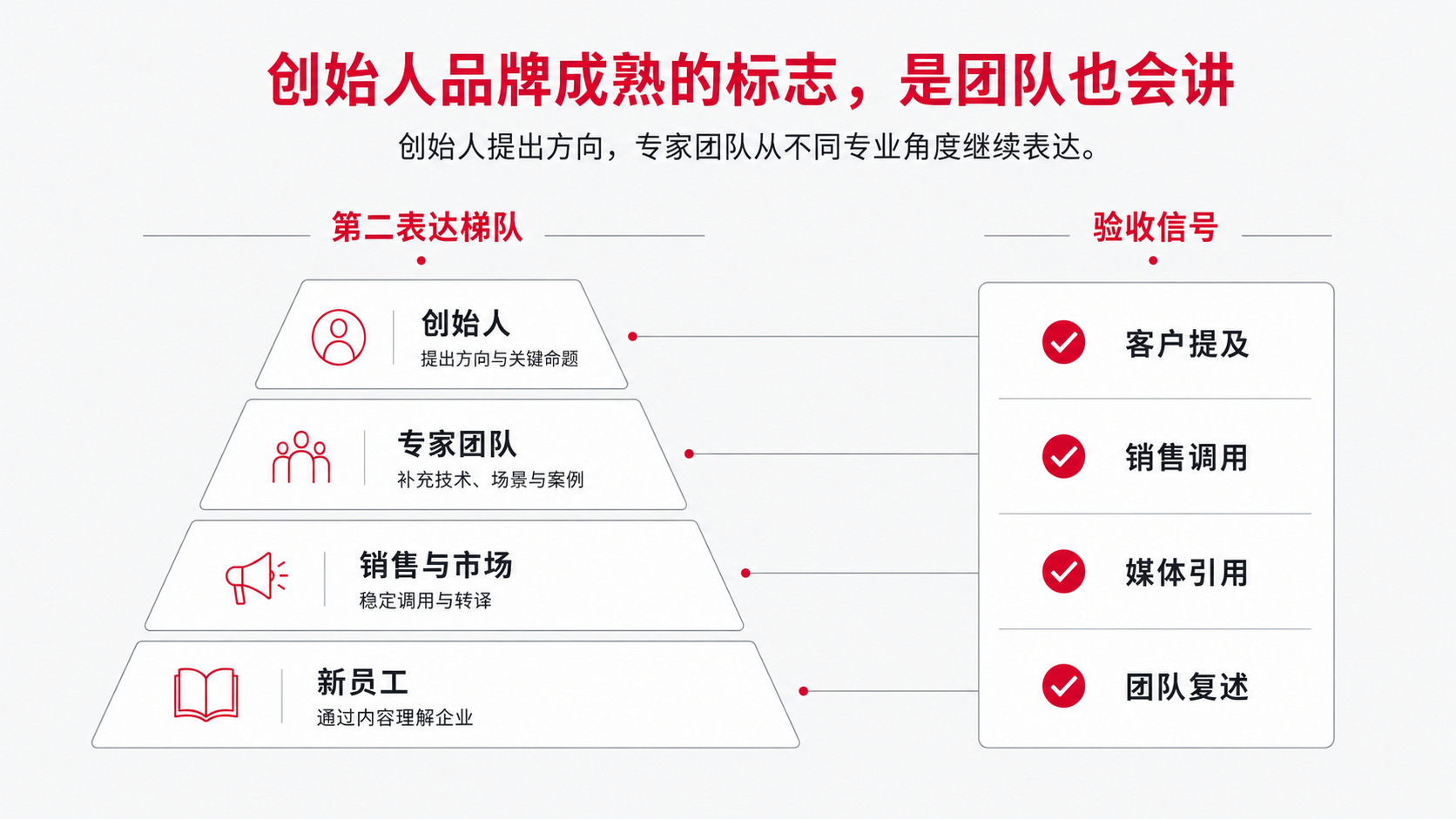 创始人品牌成熟的标志，是团队也会讲

创始人提出方向，专家团队从不同专业角度继续表达。

第二表达梯队

创始人
提出方向与关键命题

专家团队
补充技术、场景与案例

销售与市场
稳定调用与转译

新员工
通过内容理解企业

验收信号

客户提及

销售调用

媒体引用

团队复述